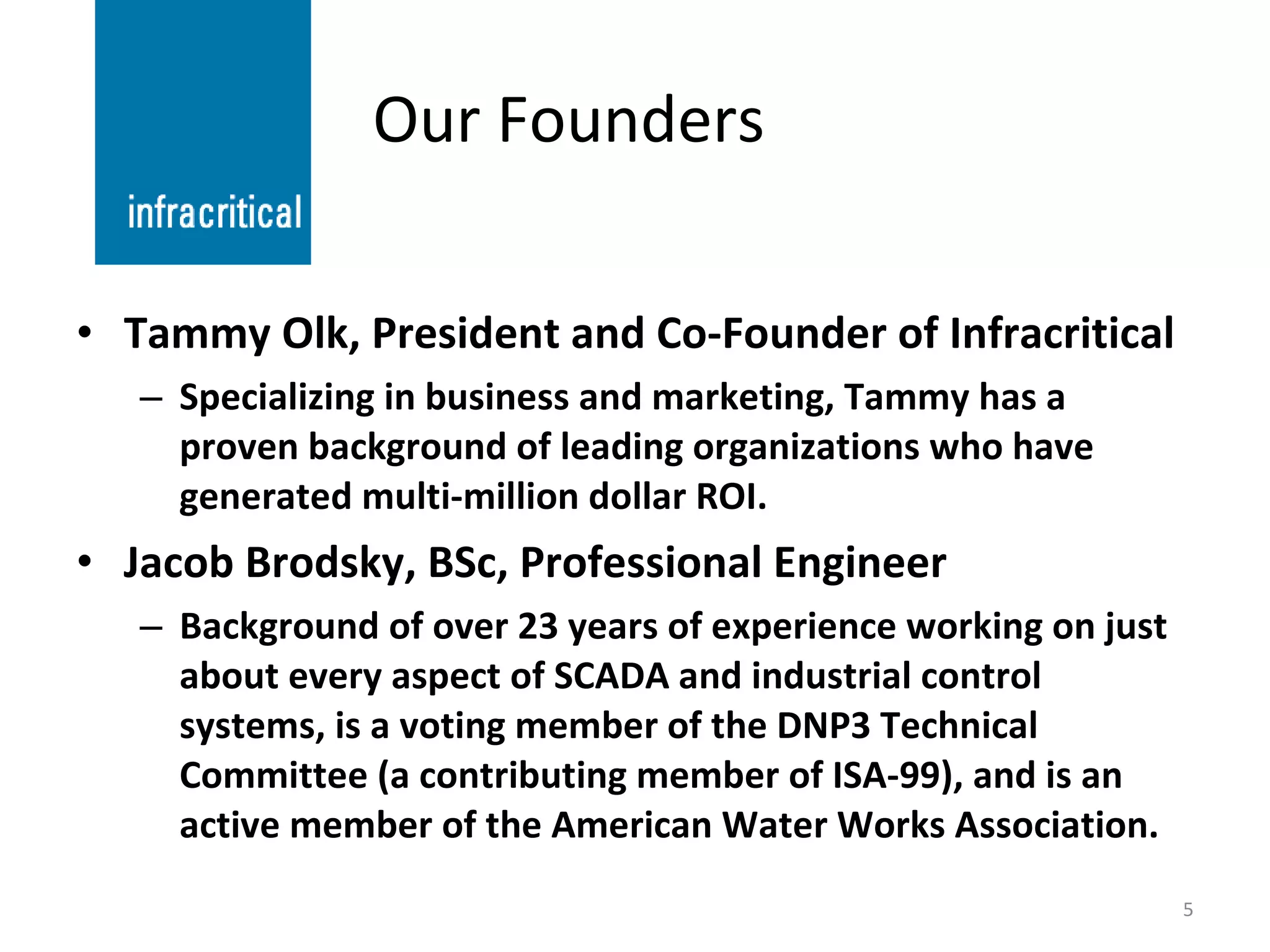 infracritical

Our Founders

• Tammy Olk, President and Co-Founder of Infracritical
– Specializing in business and marketing, Tammy has a proven background of leading organizations who have generated multi-million dollar ROI.

• Jacob Brodsky, BSc, Professional Engineer
– Background of over 23 years of experience working on just about every aspect of SCADA and industrial control systems, is a voting member of the DNP3 Technical Committee (a contributing member of ISA-99), and is an active member of the American Water Works Association.

5